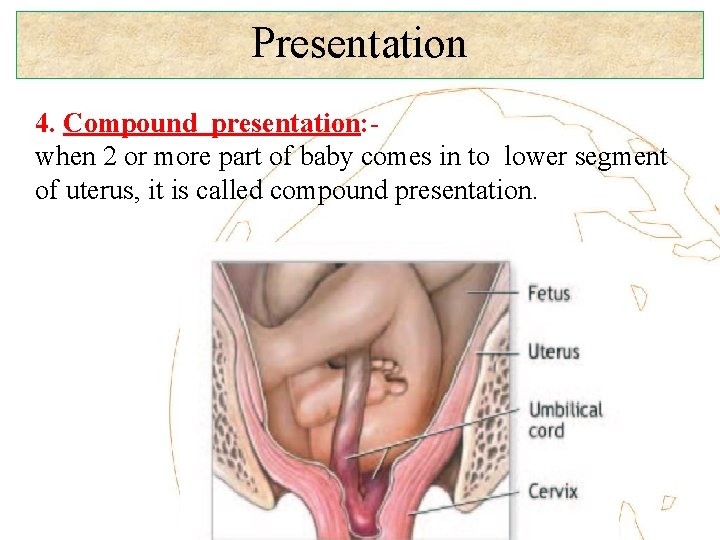 Presentation

4. Compound presentation:-
when 2 or more part of baby comes in to lower segment of uterus, it is called compound presentation.

Fetus

Uterus

Umbilical cord

Cervix